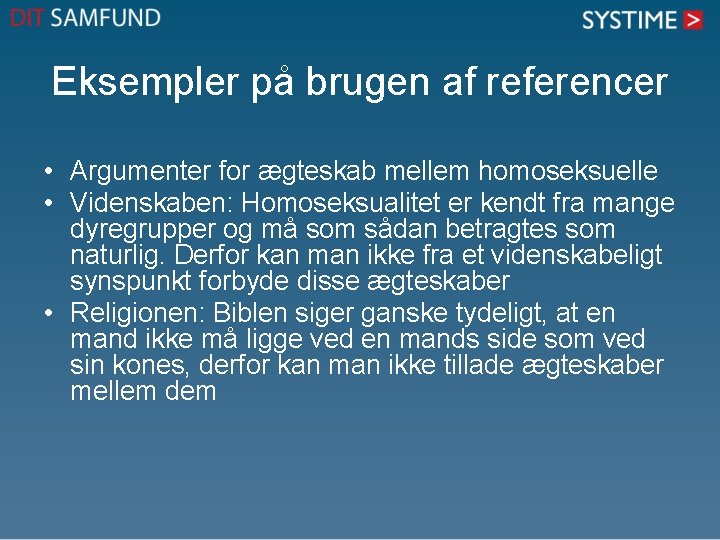 DIT SAMFUND

SYSTIME >

Eksempler på brugen af referencer

• Argumenter for ægteskab mellem homoseksuelle
• Videnskaben: Homoseksualitet er kendt fra mange dyregrupper og må som sådan betragtes som naturlig. Derfor kan man ikke fra et videnskabeligt synspunkt forbyde disse ægteskaber
• Religionen: Biblen siger ganske tydeligt, at en mand ikke må ligge ved en mands side som ved sin kones, derfor kan man ikke tillade ægteskaber mellem dem